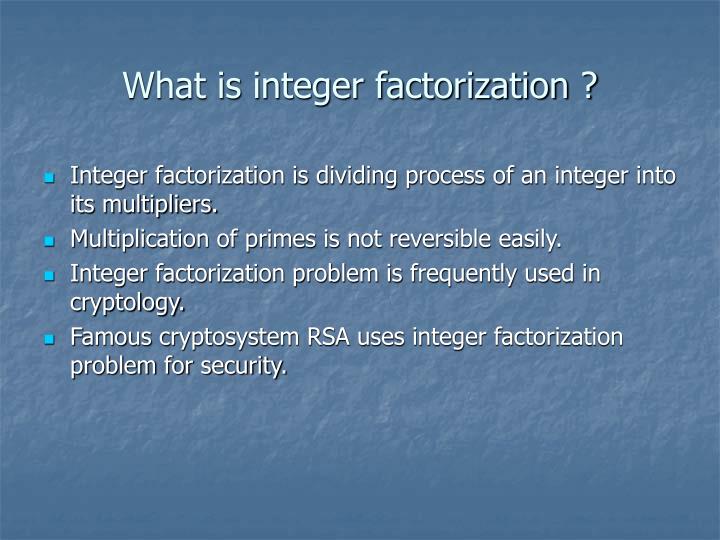 What is integer factorization ?

- Integer factorization is dividing process of an integer into its multipliers.
- Multiplication of primes is not reversible easily.
- Integer factorization problem is frequently used in cryptology.
- Famous cryptosystem RSA uses integer factorization problem for security.